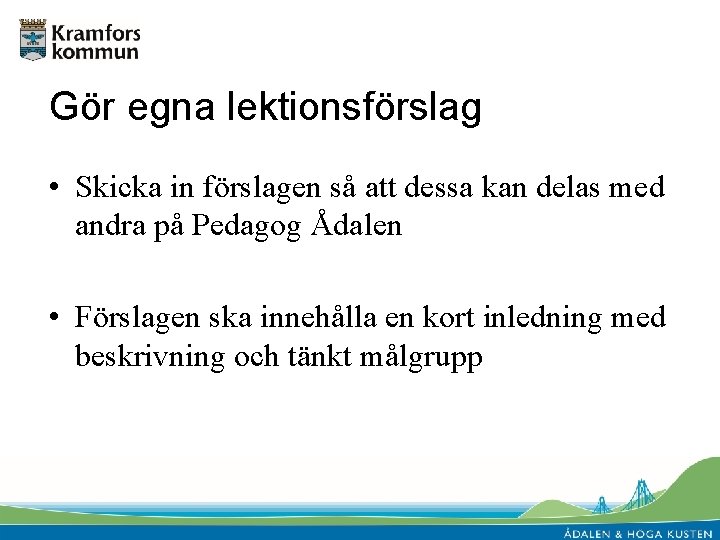 Kramfors kommun

Gör egna lektionsförslag

• Skicka in förslagen så att dessa kan delas med andra på Pedagog Ådalen

• Förslagen ska innehålla en kort inledning med beskrivning och tänkt målgrupp

ÅDALEN & HÖGA KUSTEN